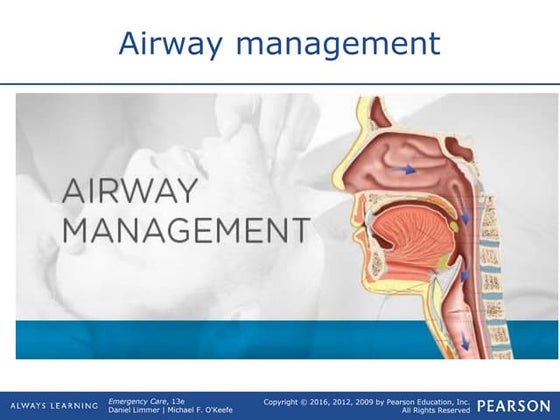 Airway management

AIRWAY MANAGEMENT

ALWAYS LEARNING

Emergency Care, 13e
Daniel Limmer | Michael F. O'Keefe

Copyright © 2016, 2012, 2009 by Pearson Education, Inc.
All Rights Reserved

PEARSON